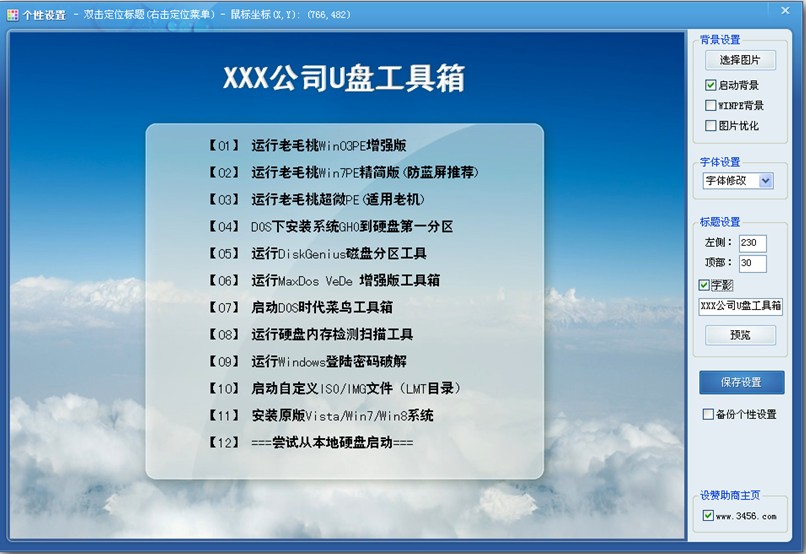 个性设置 - 双击定位标题(右击定位菜单) - 鼠标坐标(X,Y): (766,482)

XXX公司U盘工具箱

【01】 运行老毛桃Win03PE增强版
【02】 运行老毛桃Win7PE精简版(防蓝屏推荐)
【03】 运行老毛桃超微PE(适用老机)
【04】 DOS下安装系统GHO到硬盘第一分区
【05】 运行DiskGenius磁盘分区工具
【06】 运行MaxDos VeDe 增强版工具箱
【07】 启动DOS时代菜鸟工具箱
【08】 运行硬盘内存检测扫描工具
【09】 运行Windows登陆密码破解
【10】 启动自定义ISO/IMG文件(LMT目录)
【11】 安装原版Vista/Win7/Win8系统
【12】 ===尝试从本地硬盘启动===

背景设置
选择图片
启动背景
WINPE背景
图片优化

字体设置
字体修改

标题设置
左侧: 230
顶部: 30
字影
XXX公司U盘工具箱
预览

保存设置
备份个性设置

设赞助商主页
www.3456.com